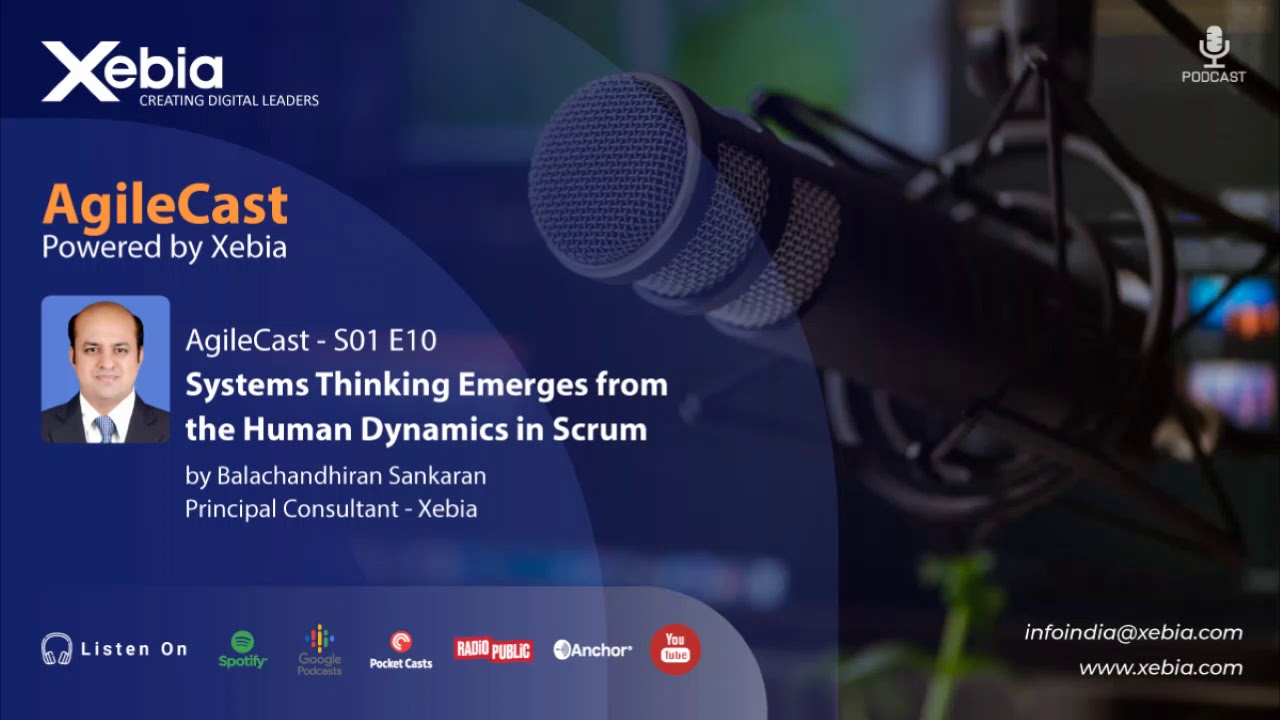 Xebia
CREATING DIGITAL LEADERS

PODCAST

AgileCast
Powered by Xebia

AgileCast - S01 E10
Systems Thinking Emerges from the Human Dynamics in Scrum
by Balachandhiran Sankaran
Principal Consultant - Xebia

Listen On Spotify Google Podcasts Pocket Casts RADIO PUBLIC Anchor You Tube

infoindia@xebia.com
www.xebia.com